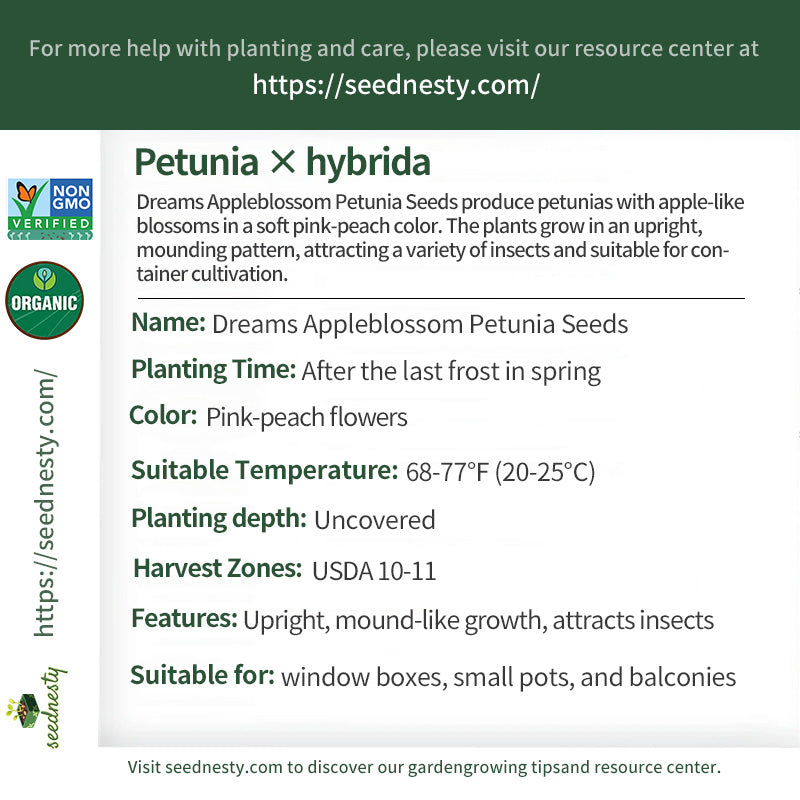 For more help with planting and care, please visit our resource center at
https://seednesty.com/

NON GMO VERIFIED

ORGANIC

https://seednesty.com/

seednesty

Petunia × hybrida

Dreams Appleblossom Petunia Seeds produce petunias with apple-like blossoms in a soft pink-peach color. The plants grow in an upright, mounding pattern, attracting a variety of insects and suitable for container cultivation.

Name: Dreams Appleblossom Petunia Seeds

Planting Time: After the last frost in spring

Color: Pink-peach flowers

Suitable Temperature: 68-77°F (20-25°C)

Planting depth: Uncovered

Harvest Zones: USDA 10-11

Features: Upright, mound-like growth, attracts insects

Suitable for: window boxes, small pots, and balconies

Visit seednesty.com to discover our gardengrowing tipsand resource center.